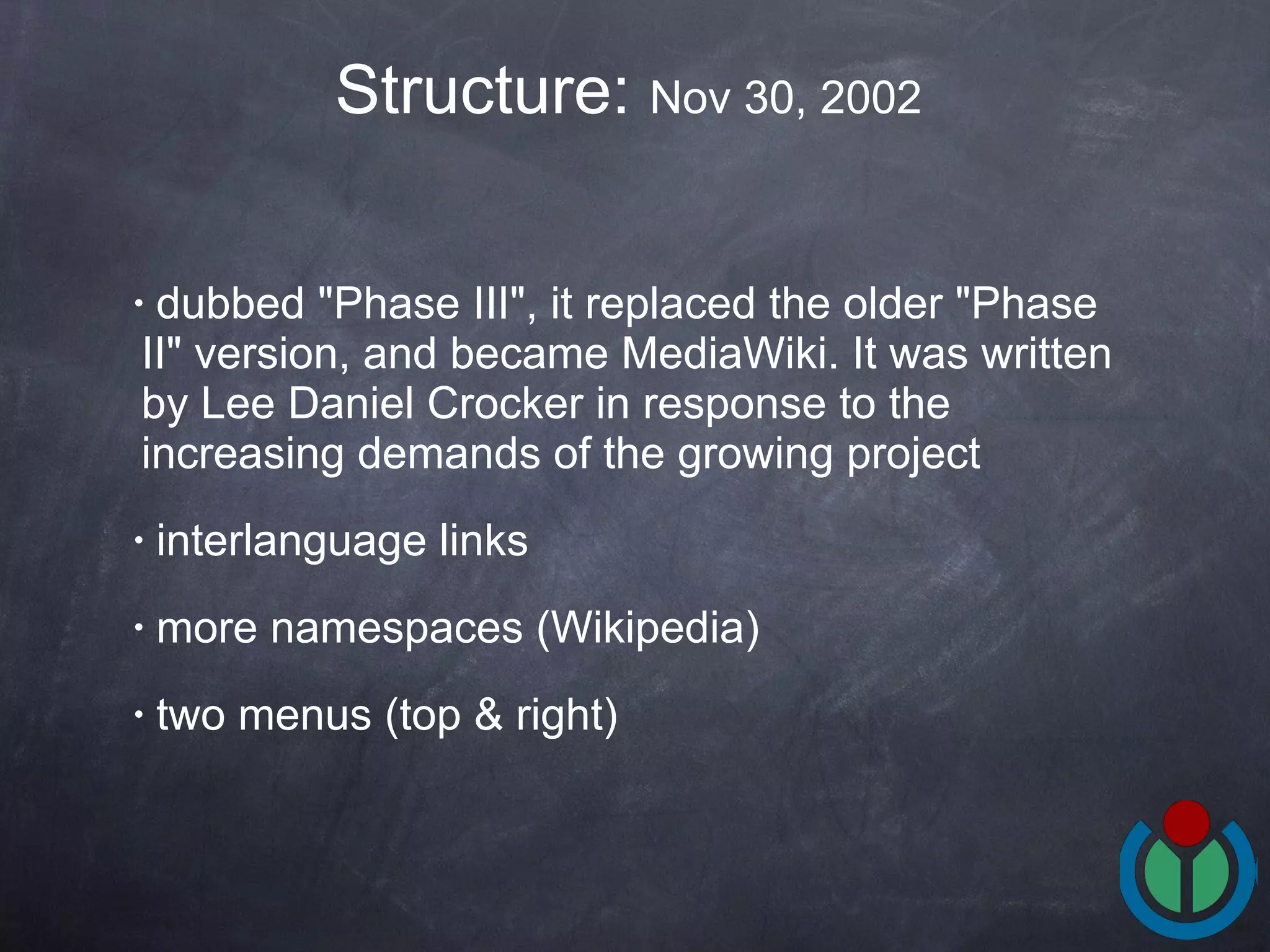 Structure: Nov 30, 2002

• dubbed "Phase III", it replaced the older "Phase II" version, and became MediaWiki. It was written by Lee Daniel Crocker in response to the increasing demands of the growing project

• interlanguage links

• more namespaces (Wikipedia)

• two menus (top & right)